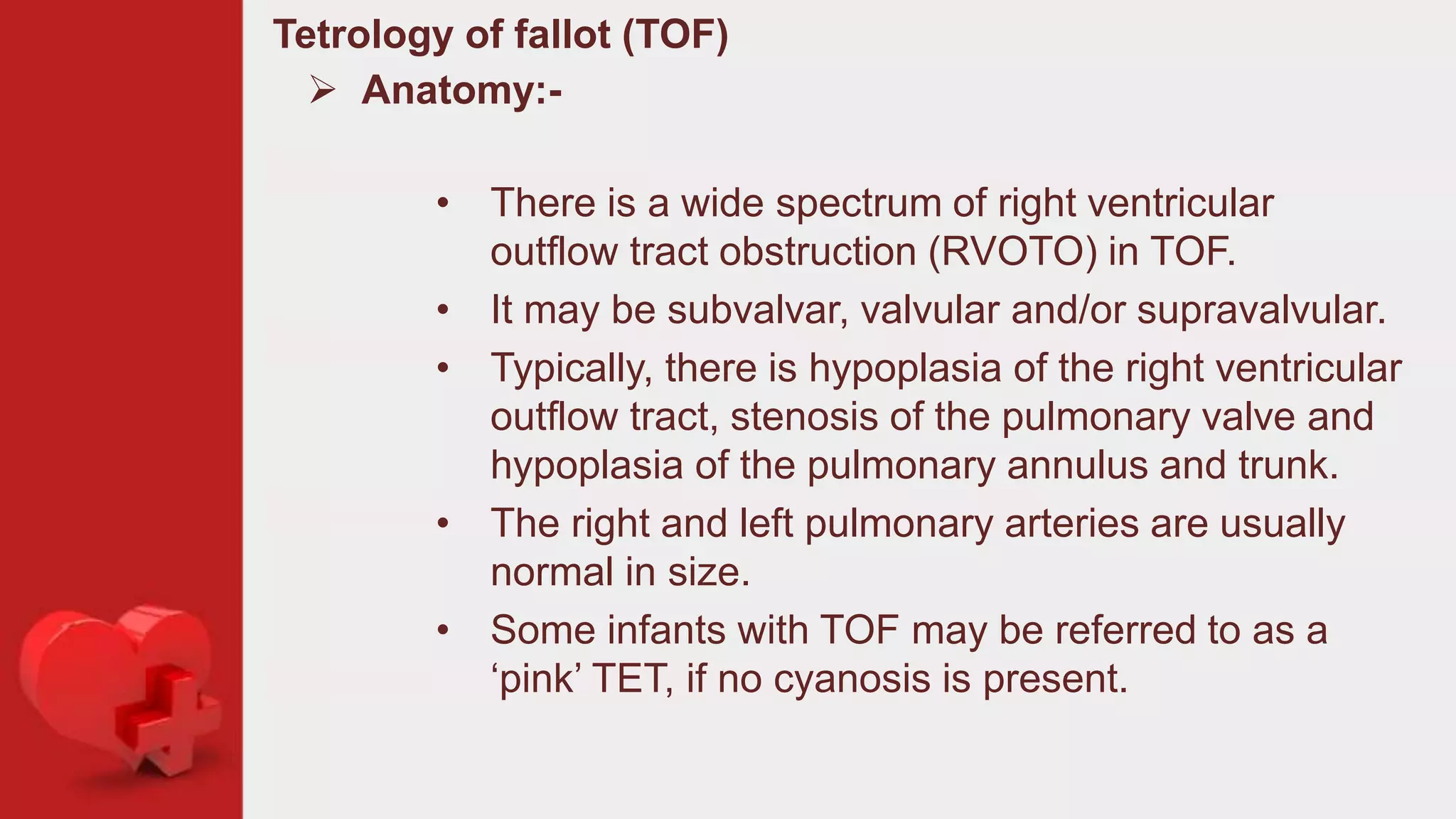 Tetrology of fallot (TOF)

➢ Anatomy:-

• There is a wide spectrum of right ventricular outflow tract obstruction (RVOTO) in TOF.

• It may be subvalvar, valvular and/or supravalvular.

• Typically, there is hypoplasia of the right ventricular outflow tract, stenosis of the pulmonary valve and hypoplasia of the pulmonary annulus and trunk.

• The right and left pulmonary arteries are usually normal in size.

• Some infants with TOF may be referred to as a ‘pink’ TET, if no cyanosis is present.